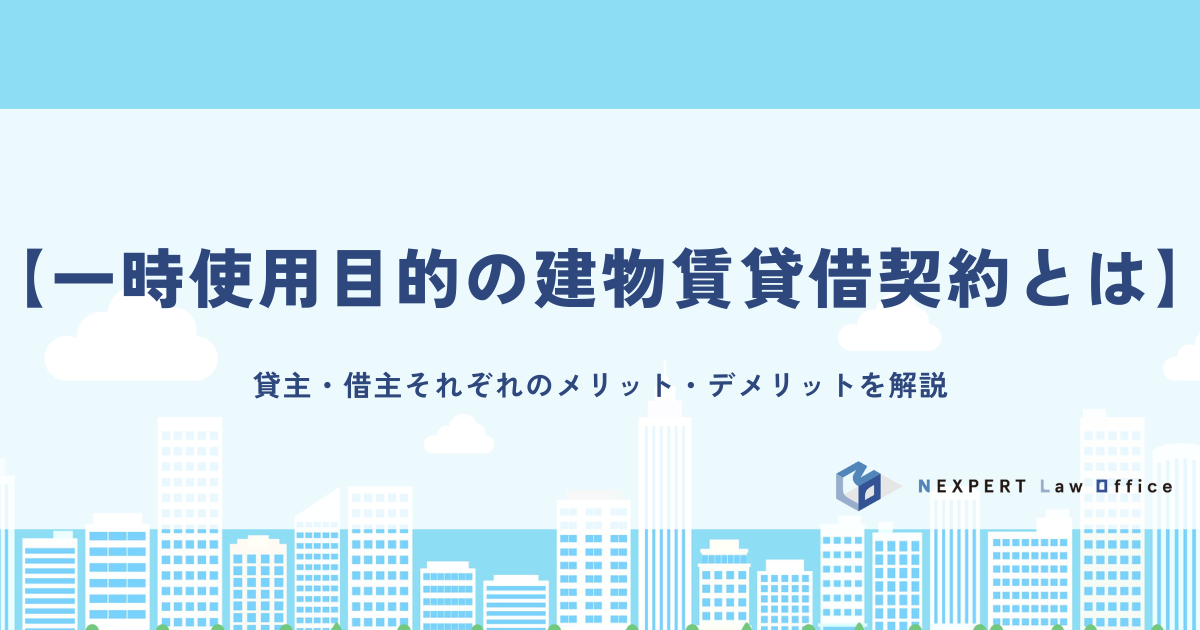 【一時使用目的の建物賃貸借契約とは】

貸主・借主それぞれのメリット・デメリットを解説

NEXPERT Law Office